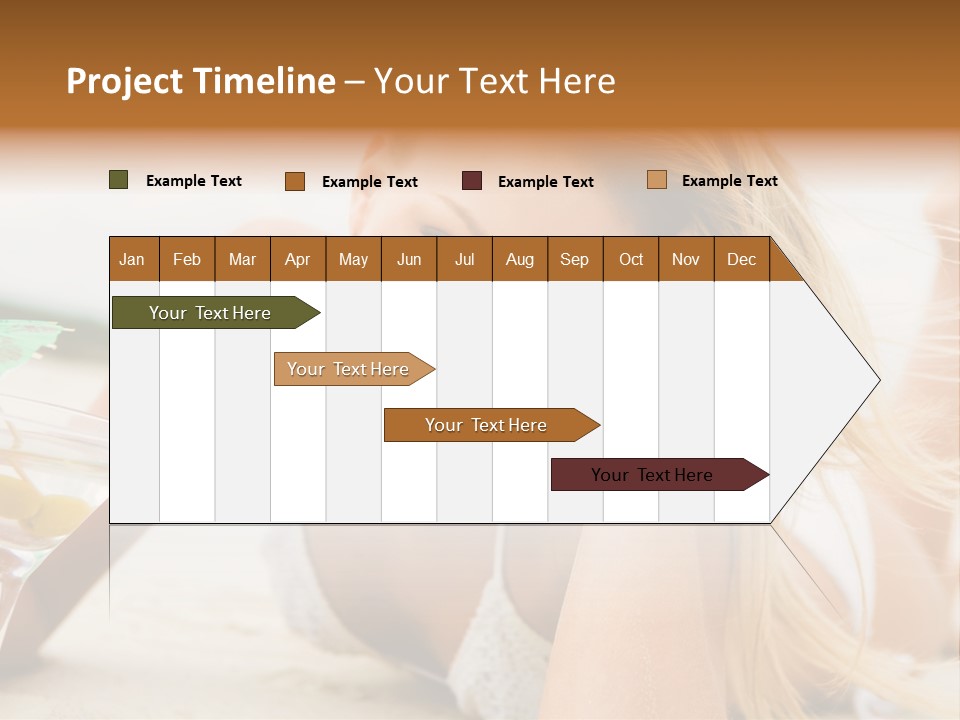 Project Timeline – Your Text Here

Example Text
Example Text
Example Text
Example Text

| Jan | Feb | Mar | Apr | May | Jun | Jul | Aug | Sep | Oct | Nov | Dec |
|---|---|---|---|---|---|---|---|---|---|---|---|

Your Text Here
Your Text Here
Your Text Here
Your Text Here